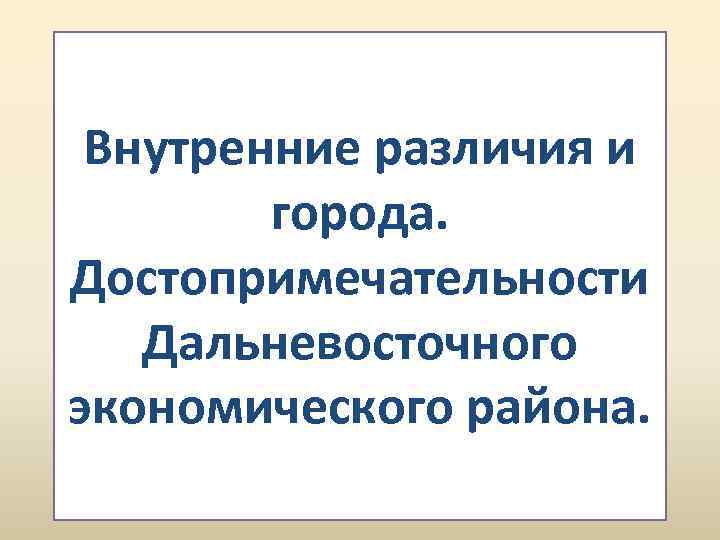 Внутренние различия и города. Достопримечательности Дальневосточного экономического района.